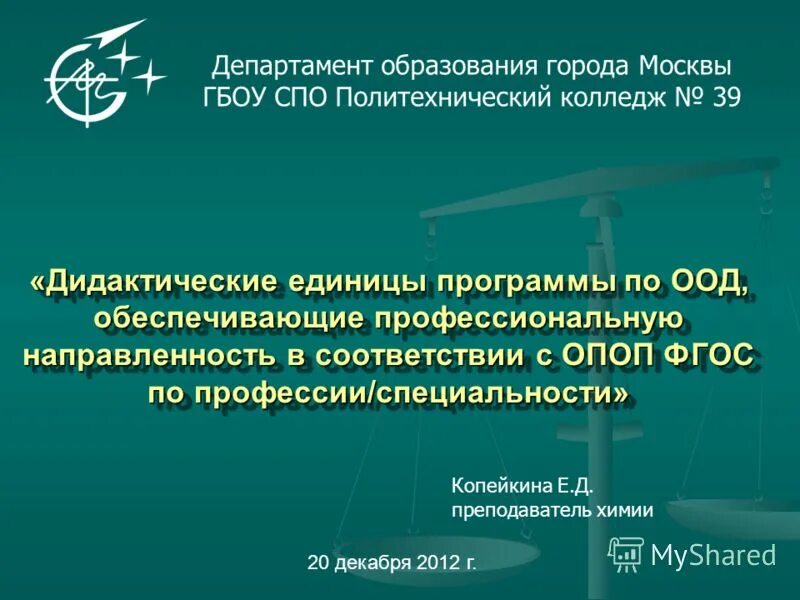 Департамент образования города Москвы
ГБОУ СПО Политехнический колледж № 39

«Дидактические единицы программы по ООД, обеспечивающие профессиональную направленность в соответствии с ОПОП ФГОС по профессии/специальности»

Копейкина Е.Д.
преподаватель химии

20 декабря 2012 г.

MyShared